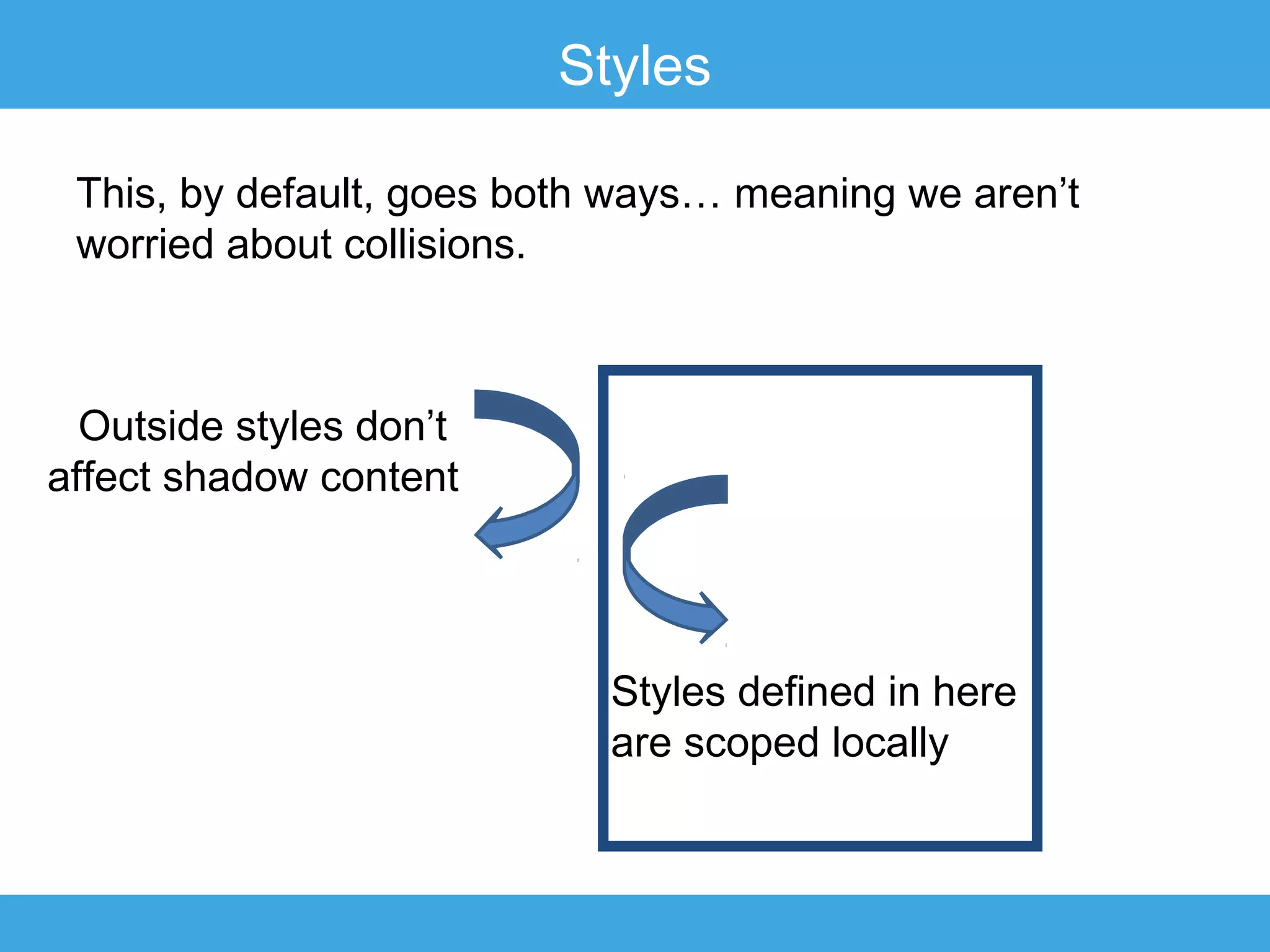 Styles

This, by default, goes both ways… meaning we aren’t worried about collisions.

Outside styles don’t affect shadow content

Styles defined in here are scoped locally